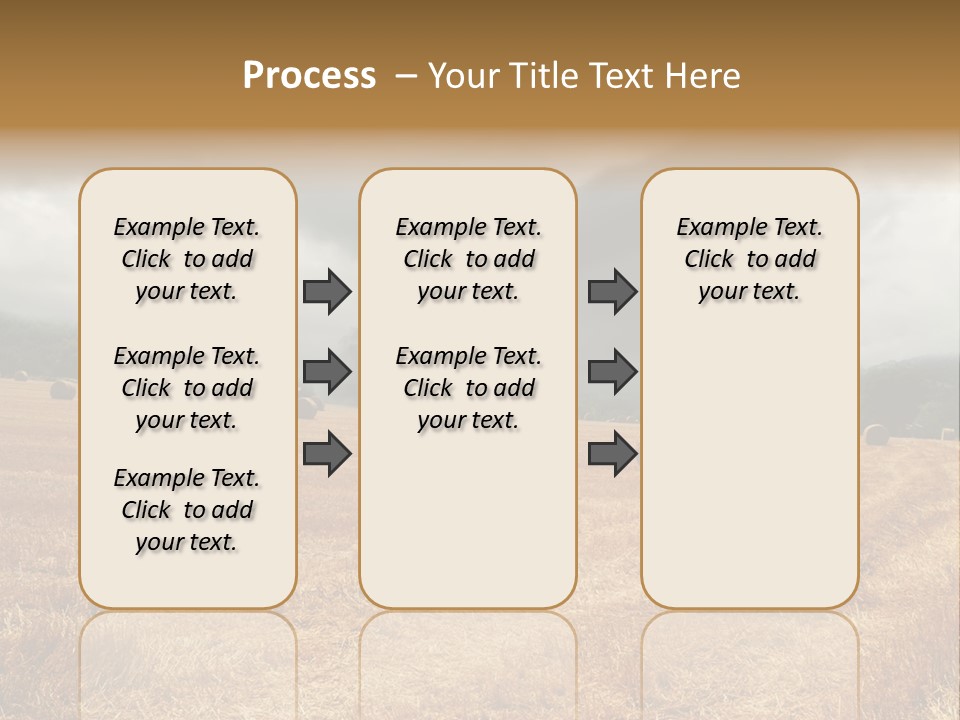 Process – Your Title Text Here

Example Text. Click to add your text.

Example Text. Click to add your text.

Example Text. Click to add your text.

Example Text. Click to add your text.

Example Text. Click to add your text.

Example Text. Click to add your text.